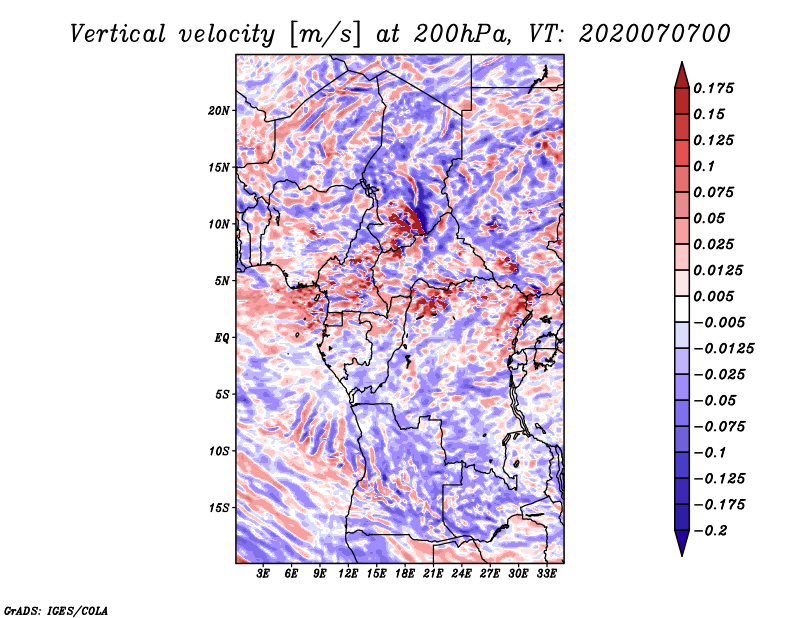 Vertical velocity [m/s] at 200hPa, VT: 2020070700

20N
15N
10N
5N
EQ
5S
10S
15S

3E 6E 9E 12E 15E 18E 21E 24E 27E 30E 33E

0.175
0.15
0.125
0.1
0.075
0.05
0.025
0.0125
0.005
−0.005
−0.0125
−0.025
−0.05
−0.075
−0.1
−0.125
−0.175
−0.2

GrADS: IGES/COLA